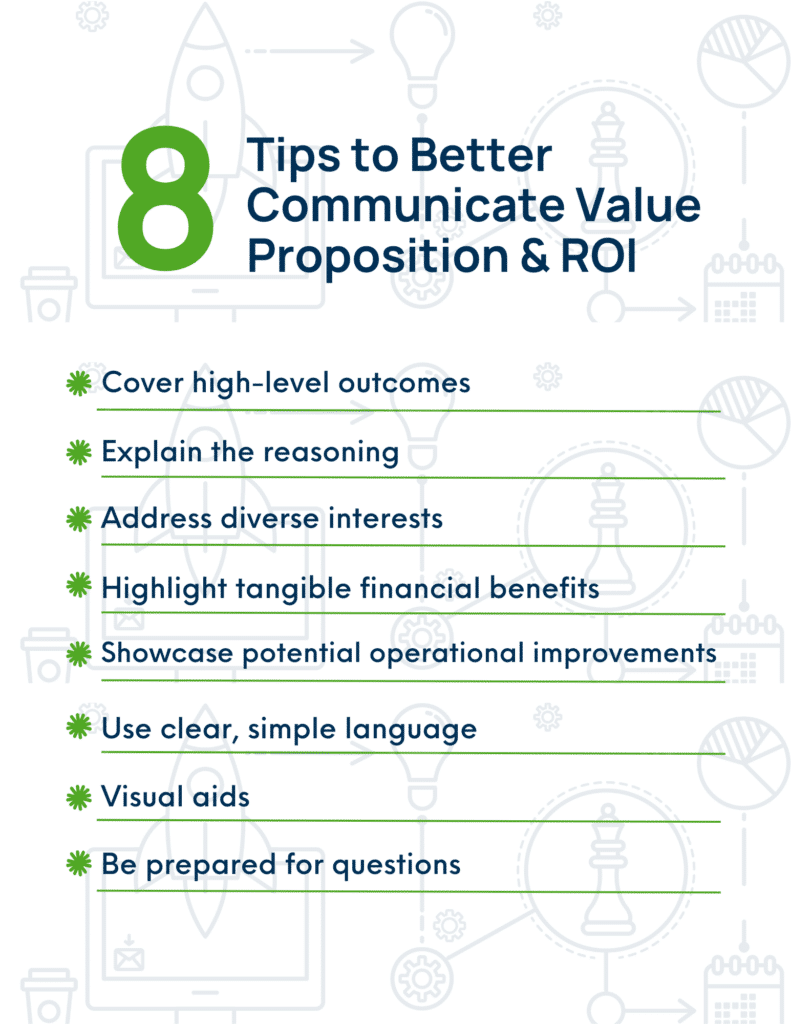 8 Tips to Better Communicate Value Proposition & ROI

Cover high-level outcomes

Explain the reasoning

Address diverse interests

Highlight tangible financial benefits

Showcase potential operational improvements

Use clear, simple language

Visual aids

Be prepared for questions